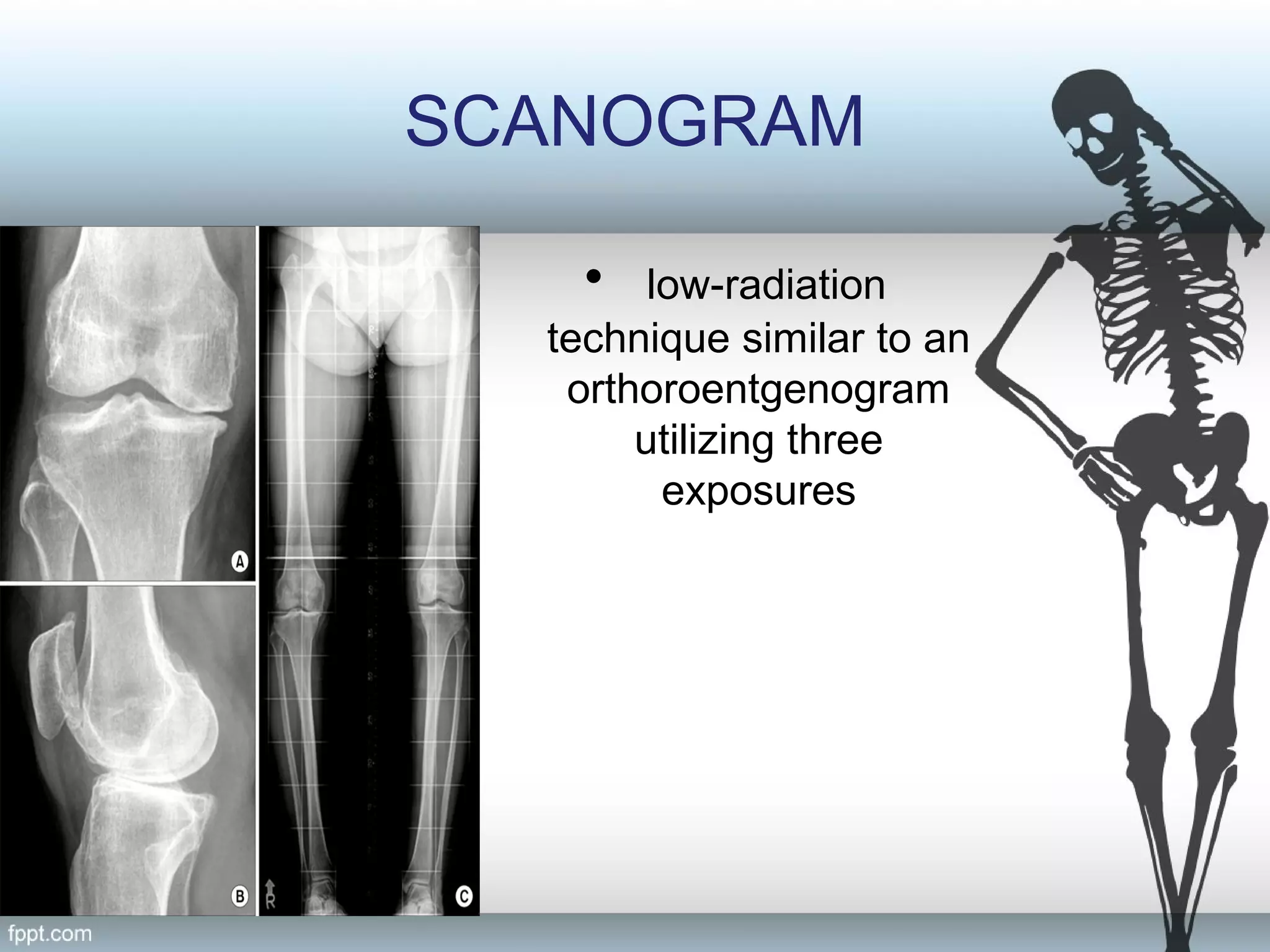 SCANOGRAM

A

B

R

C

• low-radiation technique similar to an orthoroentgenogram utilizing three exposures

fppt.com